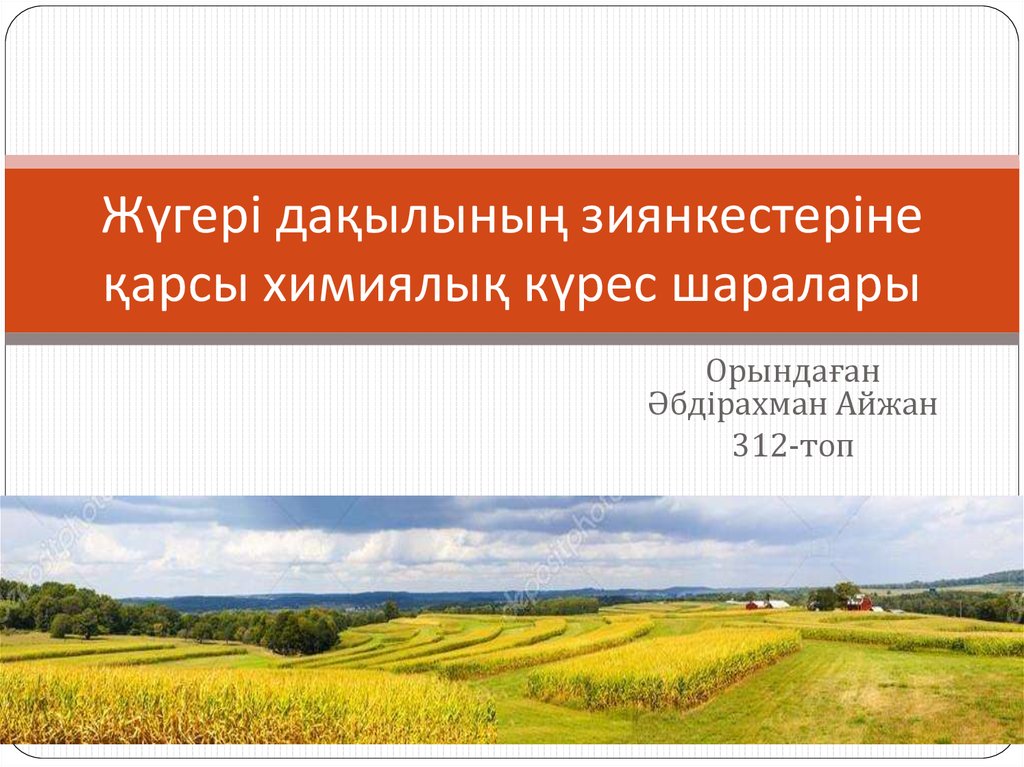 Жүгері дақылының зиянкестеріне қарсы химиялық күрес шаралары

Орындаған
Әбдірахман Айжан
312-топ